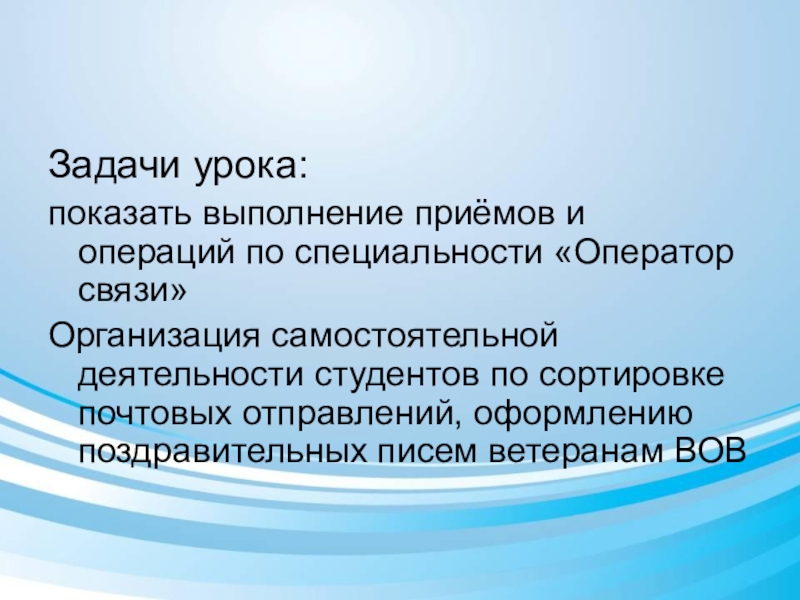 Задачи урока:

показать выполнение приёмов и операций по специальности «Оператор связи»

Организация самостоятельной деятельности студентов по сортировке почтовых отправлений, оформлению поздравительных писем ветеранам ВОВ